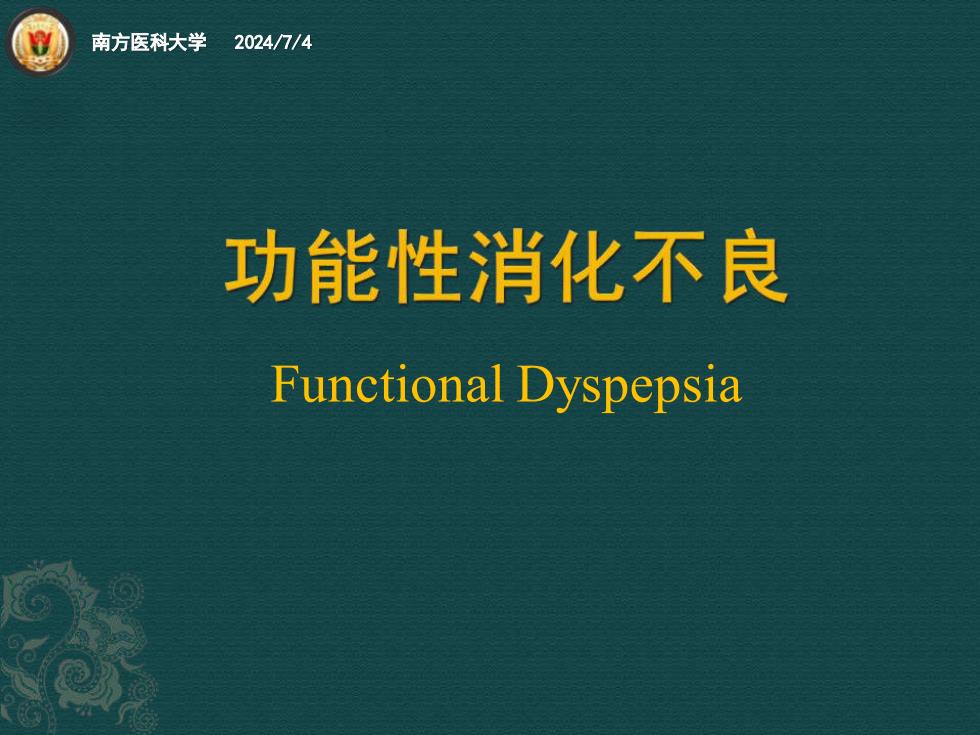 南方医科大学 2024/7/4

功能性消化不良

Functional Dyspepsia